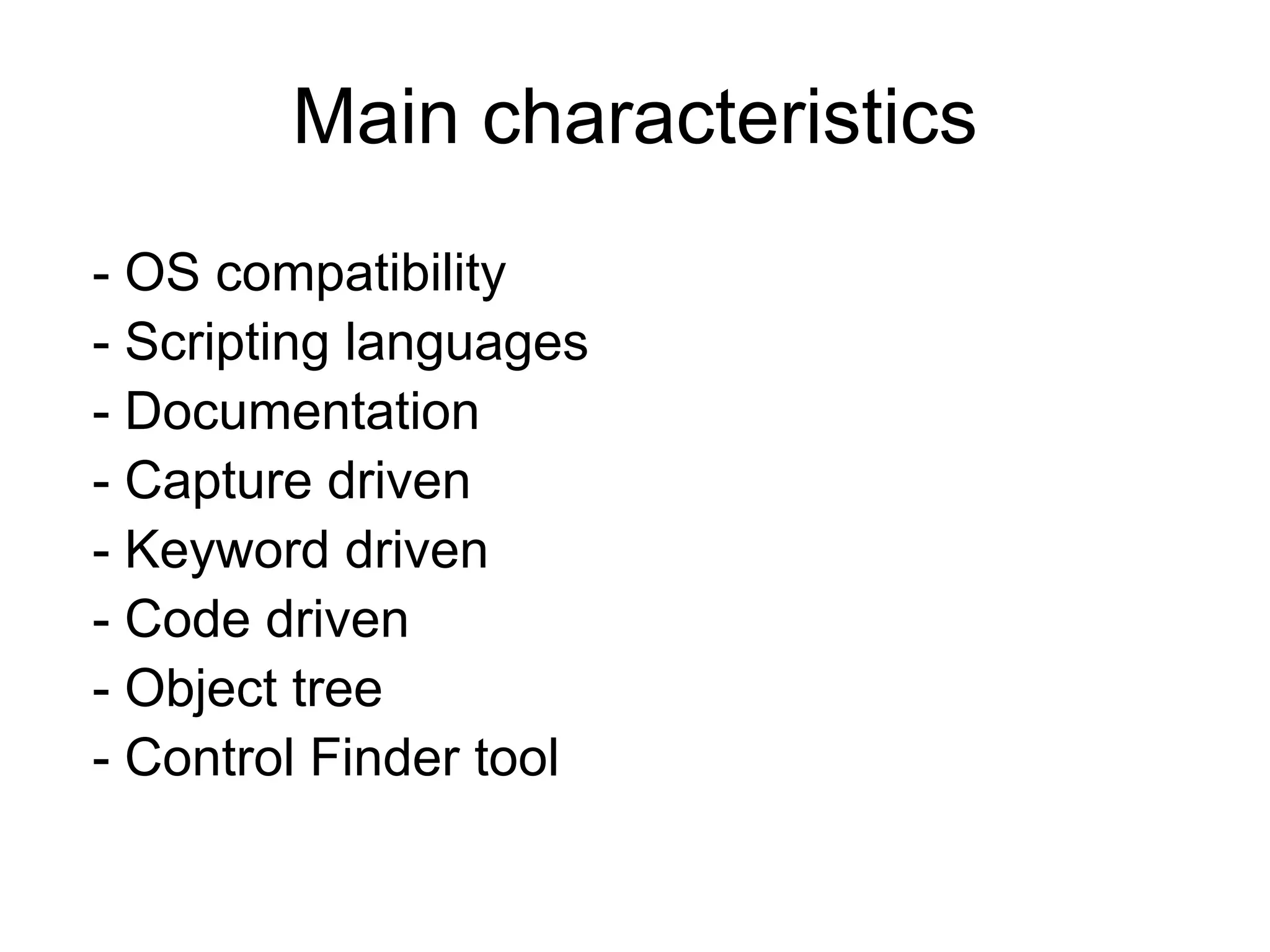 Main characteristics

- OS compatibility
- Scripting languages
- Documentation
- Capture driven
- Keyword driven
- Code driven
- Object tree
- Control Finder tool